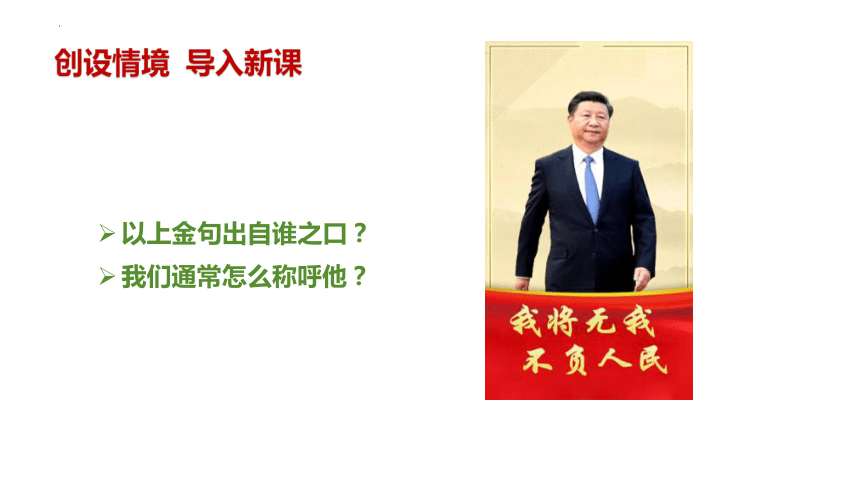 创设情境 导入新课

➢ 以上金句出自谁之口？

➢ 我们通常怎么称呼他？

我将无我
不负人民